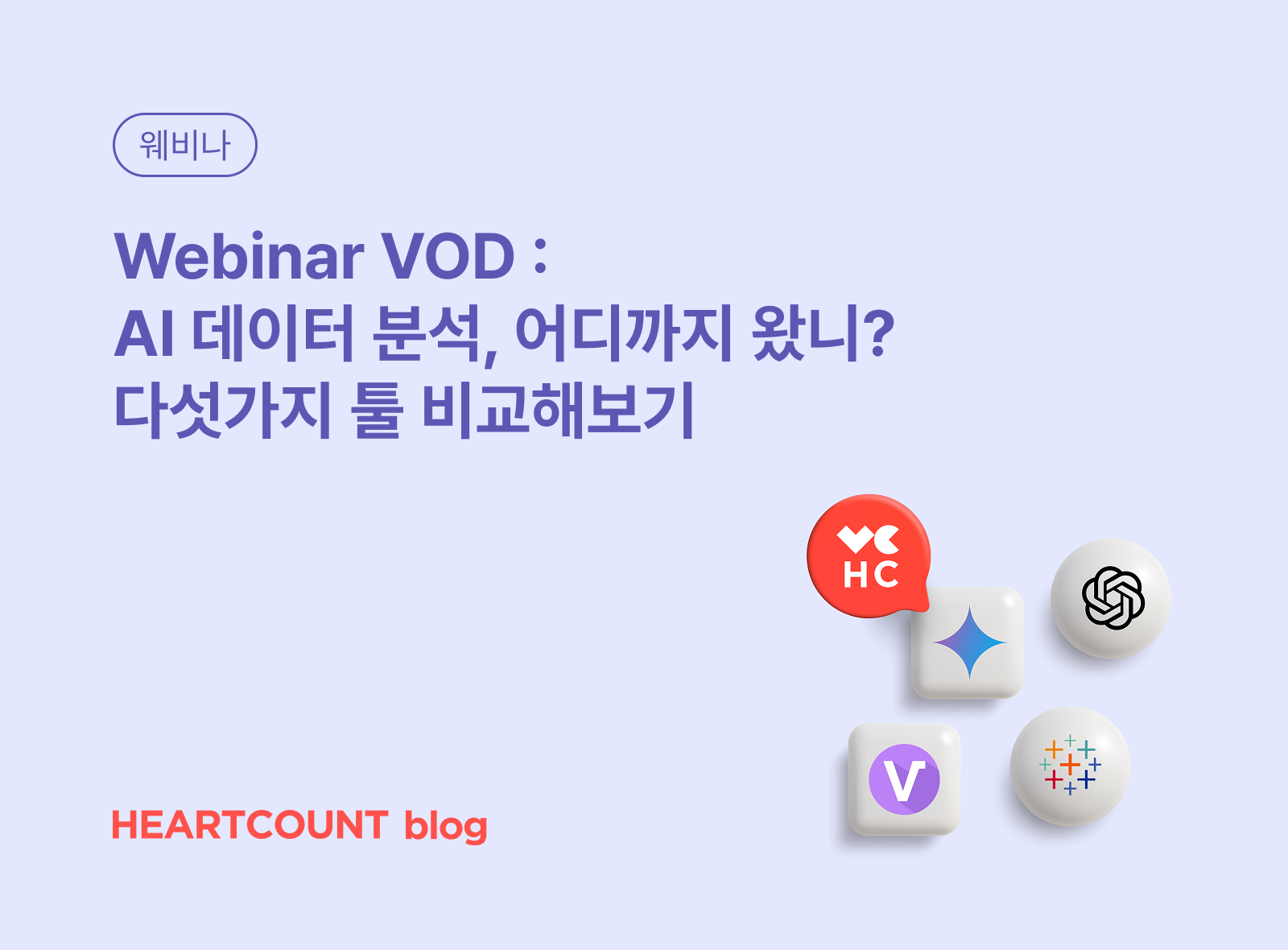 웨비나

Webinar VOD :
AI 데이터 분석, 어디까지 왔니?
다섯가지 툴 비교해보기

HC

V

HEARTCOUNT blog